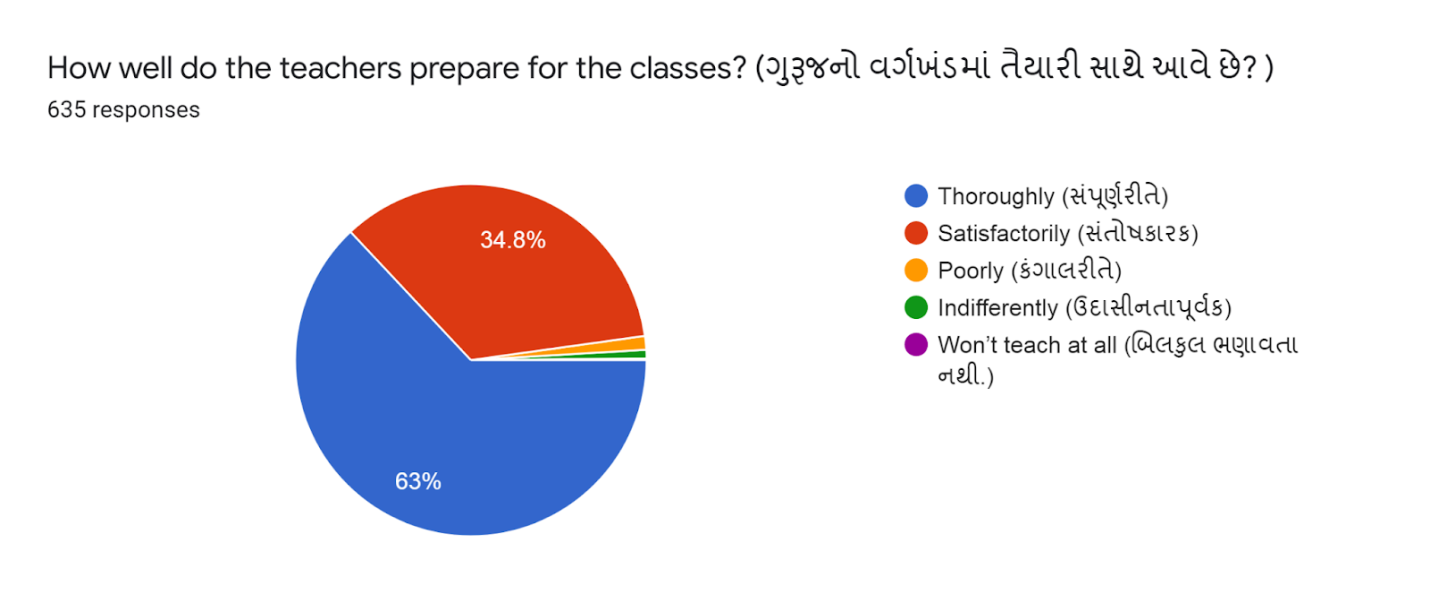 How well do the teachers prepare for the classes? (ગુરૂજનો વર્ગખંડમાં તૈયારી સાથે આવે છે? )
635 responses

34.8%
63%

Thoroughly (સંપૂર્ણરીતે)
Satisfactorily (સંતોષકારક)
Poorly (કંગાલરીતે)
Indifferently (ઉદાસીનતાપૂર્વક)
Won't teach at all (બિલકુલ ભણાવતા નથી.)